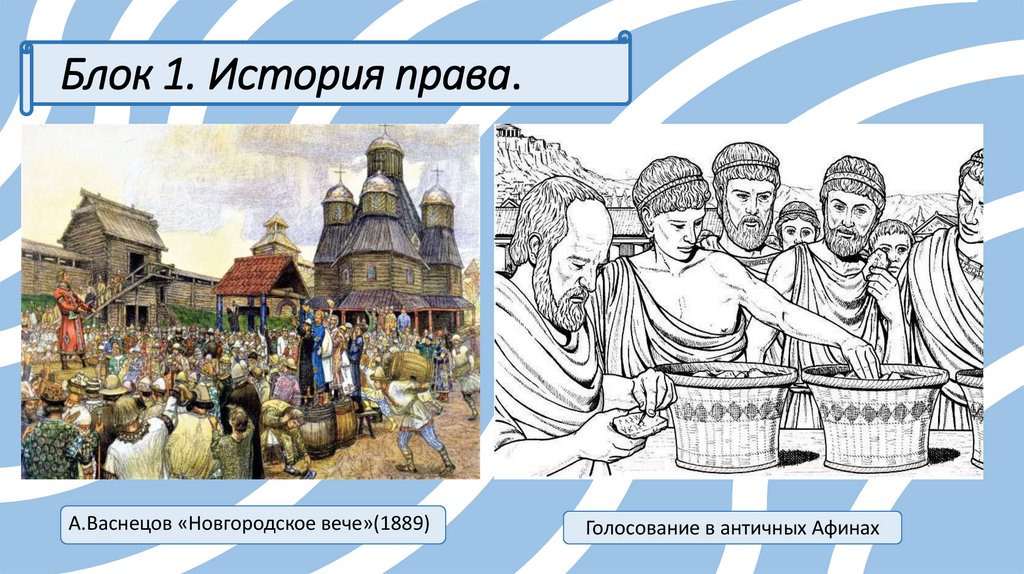 Блок 1. История права.

А.Васнецов «Новгородское вече»(1889)

Голосование в античных Афинах